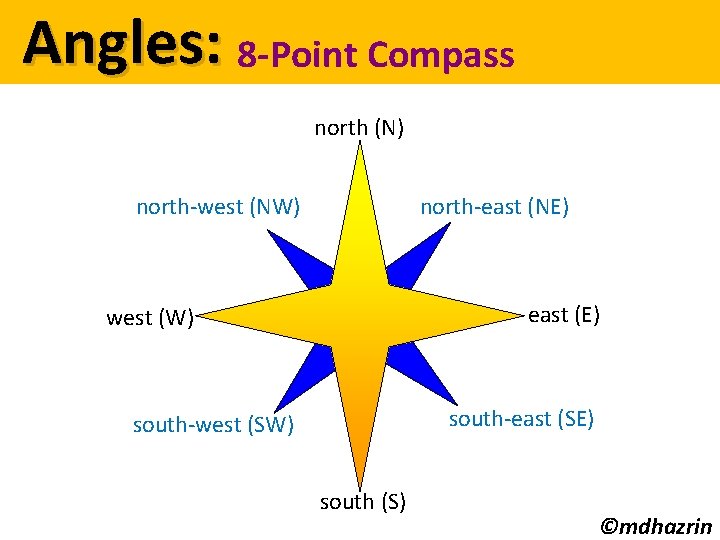 Angles: 8-Point Compass

north (N)

north-west (NW)

north-east (NE)

west (W)

east (E)

south-west (SW)

south-east (SE)

south (S)

©mdhazrin